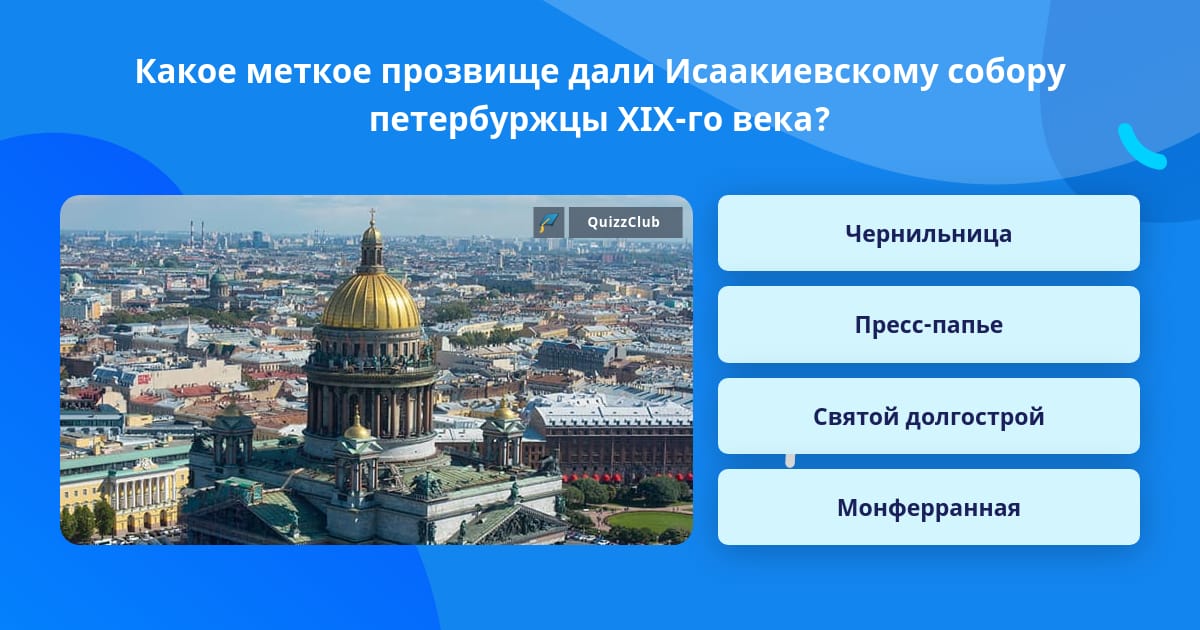 Какое меткое прозвище дали Исаакиевскому собору петербуржцы XIX-го века?

QuizzClub

Чернильница

Пресс-папье

Святой долгострой

Монферранная